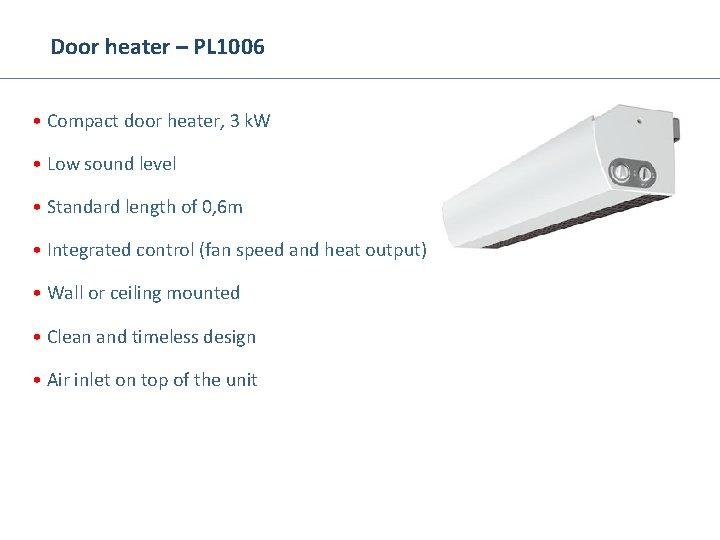 Door heater – PL1006

• Compact door heater, 3 kW

• Low sound level

• Standard length of 0,6m

• Integrated control (fan speed and heat output)

• Wall or ceiling mounted

• Clean and timeless design

• Air inlet on top of the unit